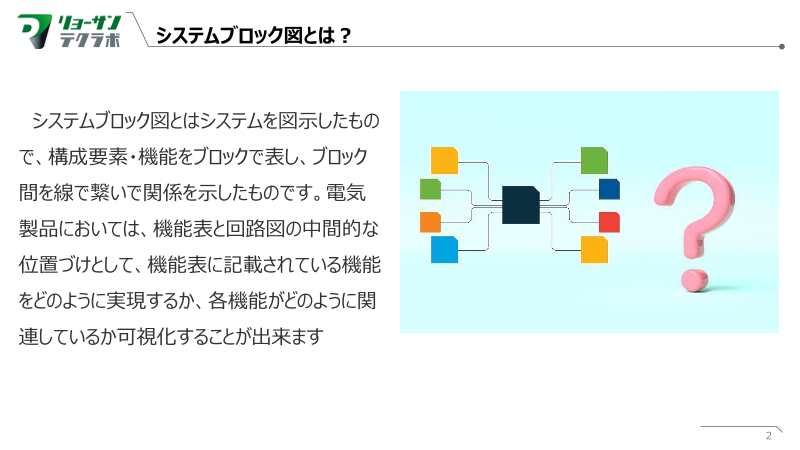 リョーサン
テクラボ

システムブロック図とは？

システムブロック図とはシステムを図示したもので、構成要素・機能をブロックで表し、ブロック間を線で繋いで関係を示したものです。電気製品においては、機能表と回路図の中間的な位置づけとして、機能表に記載されている機能をどのように実現するか、各機能がどのように関連しているか可視化することが出来ます

2